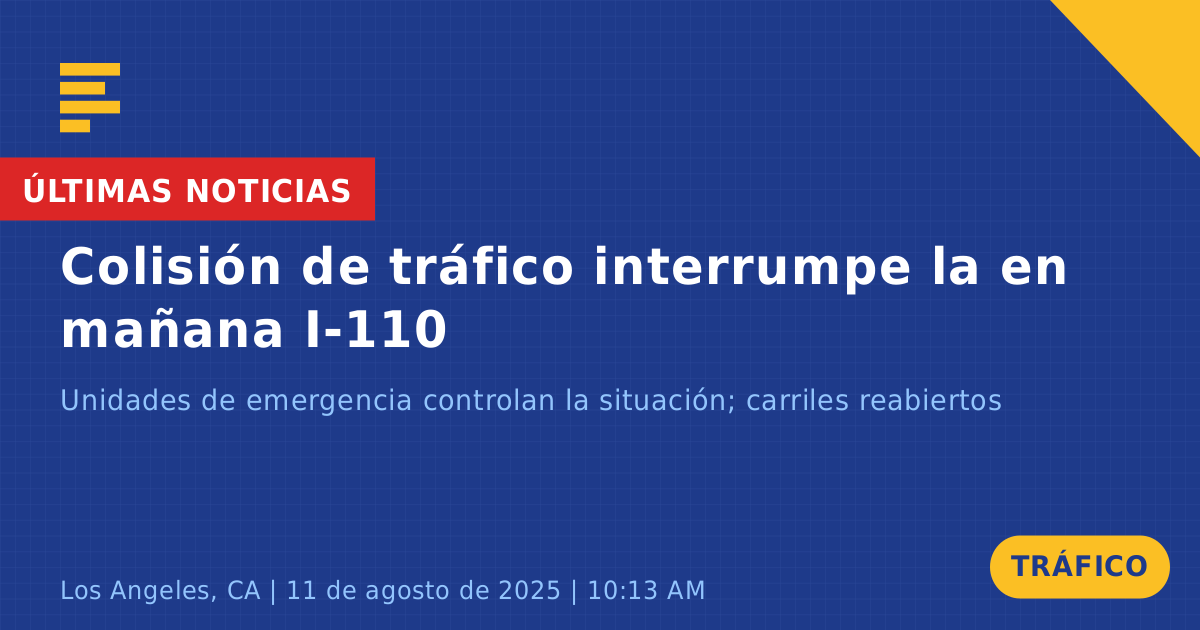 ÚLTIMAS NOTICIAS

Colisión de tráfico interrumpe la en mañana I-110

Unidades de emergencia controlan la situación; carriles reabiertos

Los Angeles, CA | 11 de agosto de 2025 | 10:13 AM

TRÁFICO